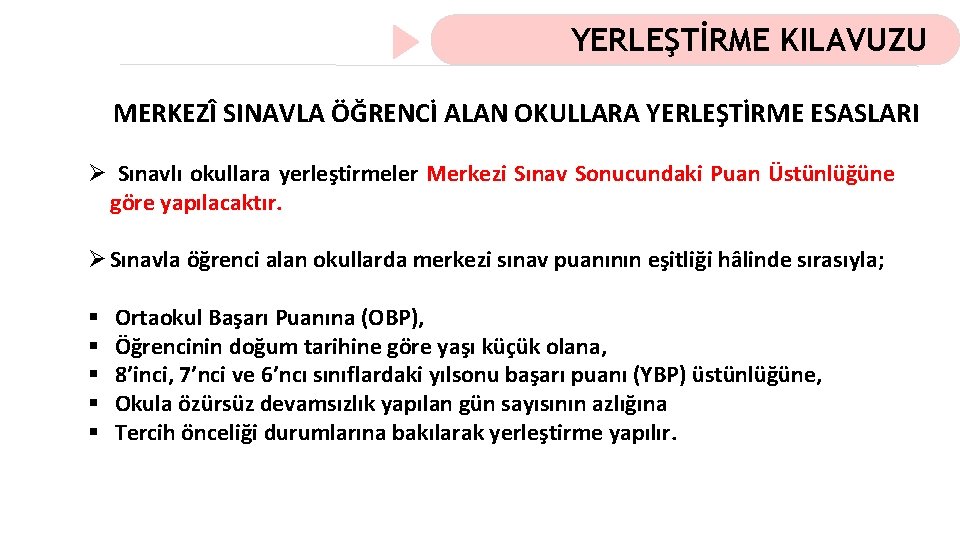 YERLEŞTİRME KILAVUZU

MERKEZÎ SINAVLA ÖĞRENCİ ALAN OKULLARA YERLEŞTİRME ESASLARI

➢ Sınavlı okullara yerleştirmeler Merkezi Sınav Sonucundaki Puan Üstünlüğüne göre yapılacaktır.

➢ Sınavla öğrenci alan okullarda merkezi sınav puanının eşitliği hâlinde sırasıyla;

▪ Ortaokul Başarı Puanına (OBP),
▪ Öğrencinin doğum tarihine göre yaşı küçük olana,
▪ 8'inci, 7'nci ve 6'ncı sınıflardaki yılsonu başarı puanı (YBP) üstünlüğüne,
▪ Okula özürsüz devamsızlık yapılan gün sayısının azlığına
▪ Tercih önceliği durumlarına bakılarak yerleştirme yapılır.